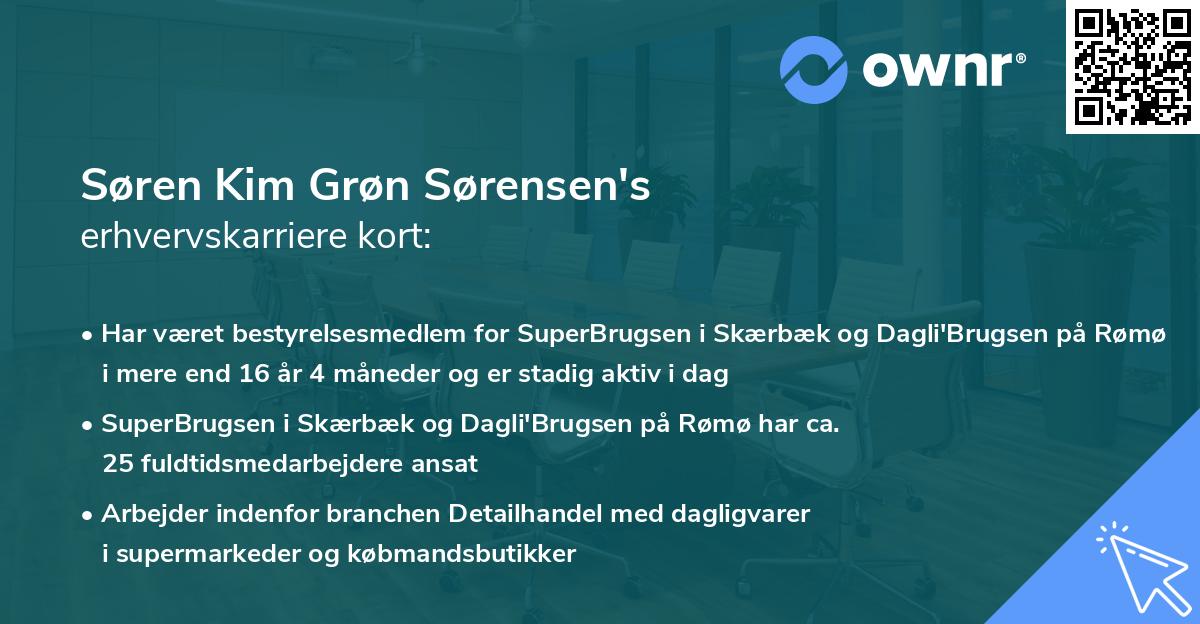 ownr®

Søren Kim Grøn Sørensen's
erhvervskarriere kort:

• Har været bestyrelsesmedlem for SuperBrugsen i Skærbæk og Dagli'Brugsen på Rømø i mere end 16 år 4 måneder og er stadig aktiv i dag

• SuperBrugsen i Skærbæk og Dagli'Brugsen på Rømø har ca. 25 fuldtidsmedarbejdere ansat

• Arbejder indenfor branchen Detailhandel med dagligvarer i supermarkeder og købmandsbutikker